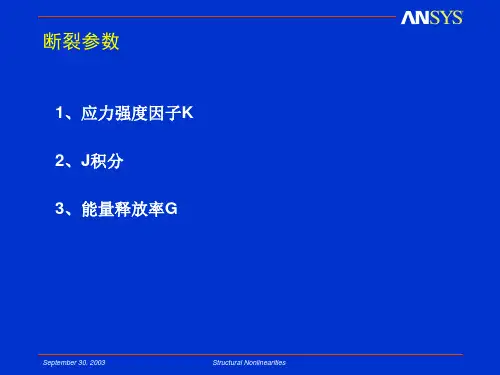 ANSYS

断裂参数

1、应力强度因子K

2、J积分

3、能量释放率G

September 30, 2003

Structural Nonlinearities